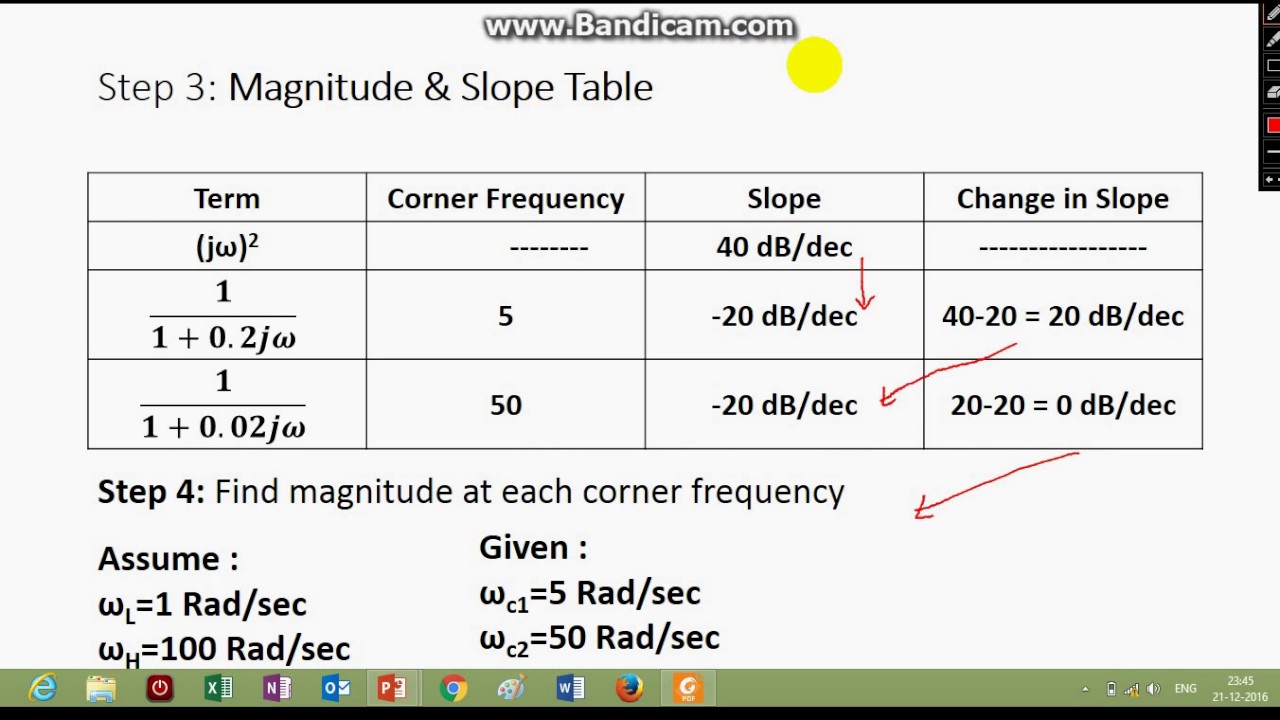 www.Bandicam.com

Step 3: Magnitude & Slope Table

| Term | Corner Frequency | Slope | Change in Slope |
|---|---|---|---|
| $(j\omega)^2$ | -------- | 40 dB/dec | ----------------- |
| $\frac{1}{1+0.2j\omega}$ | 5 | -20 dB/dec | 40-20 = 20 dB/dec |
| $\frac{1}{1+0.02j\omega}$ | 50 | -20 dB/dec | 20-20 = 0 dB/dec |

Step 4: Find magnitude at each corner frequency

Assume :
$\omega_L$=1 Rad/sec
$\omega_H$=100 Rad/sec

Given :
$\omega_{c1}$=5 Rad/sec
$\omega_{c2}$=50 Rad/sec

ENG 23:45 21-12-2016